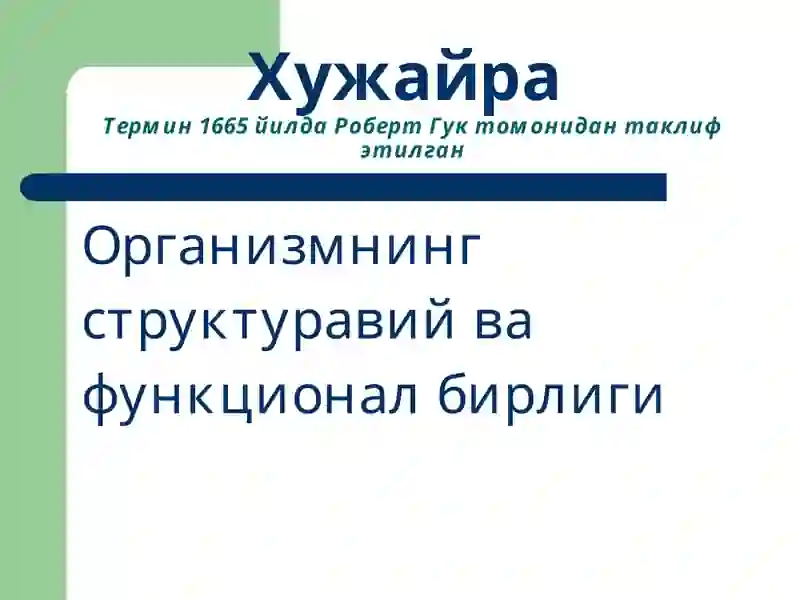 Хужайра

Термин 1665 йилда Роберт Гук томонидан таклиф этилган

Организмнинг структуравий ва функционал бирлиги